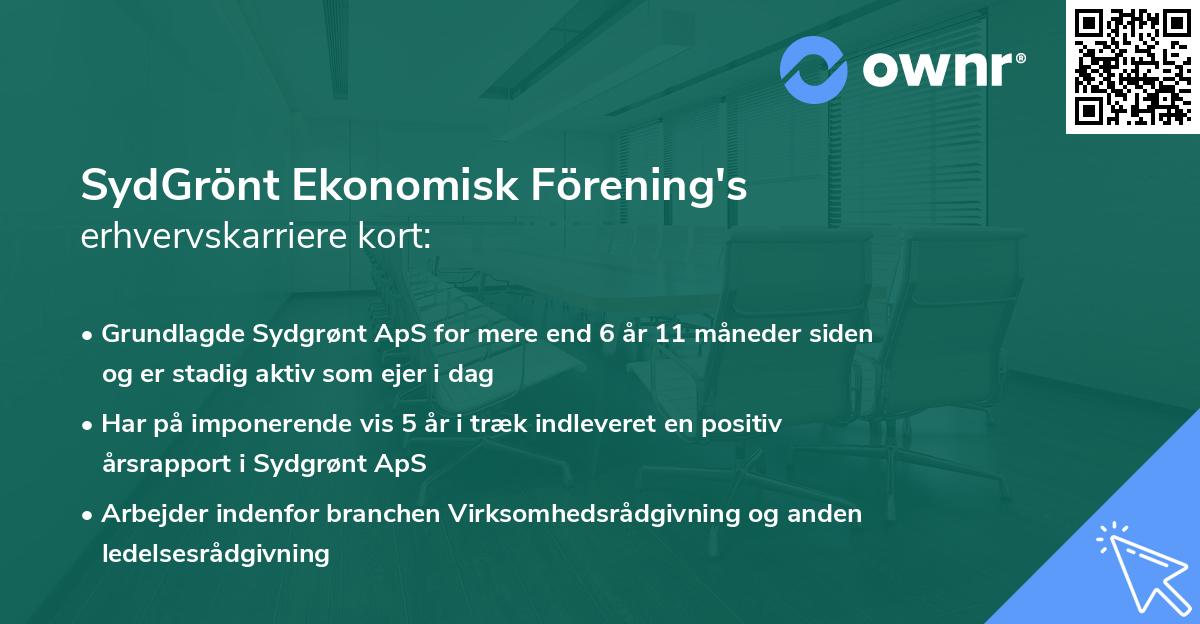 ownr®

SydGrönt Ekonomisk Förening's
erhvervskarriere kort:

• Grundlagde Sydgrønt ApS for mere end 6 år 11 måneder siden og er stadig aktiv som ejer i dag

• Har på imponerende vis 5 år i træk indleveret en positiv årsrapport i Sydgrønt ApS

• Arbejder indenfor branchen Virksomhedsrådgivning og anden ledelsesrådgivning